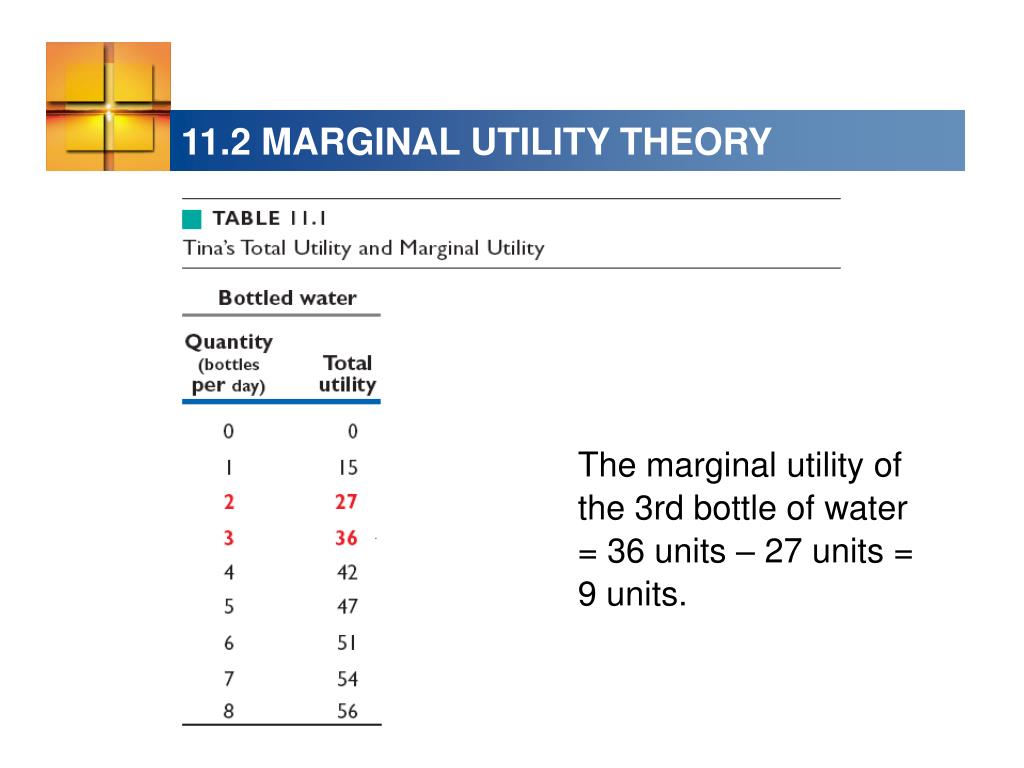 11.2 MARGINAL UTILITY THEORY

TABLE 11.1
Tina's Total Utility and Marginal Utility

Bottled water

| Quantity (bottles per day) | Total utility |
|---|---|
| 0 | 0 |
| 1 | 15 |
| 2 | 27 |
| 3 | 36 |
| 4 | 42 |
| 5 | 47 |
| 6 | 51 |
| 7 | 54 |
| 8 | 56 |

The marginal utility of the 3rd bottle of water = 36 units – 27 units = 9 units.